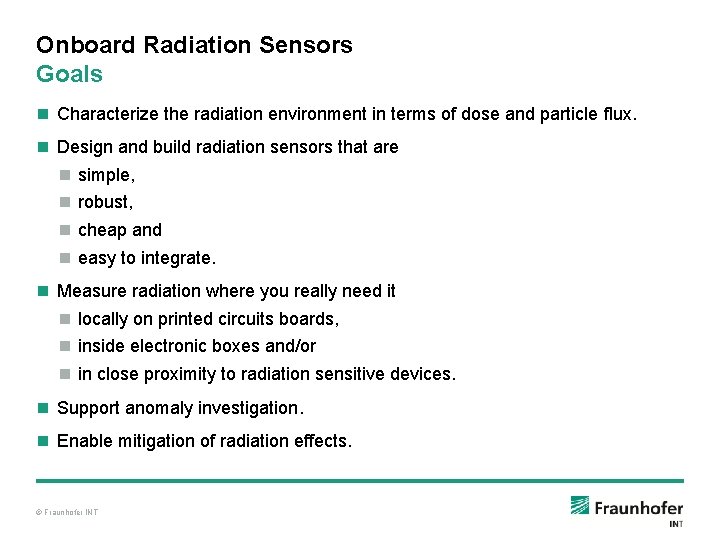 Onboard Radiation Sensors
Goals

• Characterize the radiation environment in terms of dose and particle flux.

• Design and build radiation sensors that are
• simple,
• robust,
• cheap and
• easy to integrate.

• Measure radiation where you really need it
• locally on printed circuits boards,
• inside electronic boxes and/or
• in close proximity to radiation sensitive devices.

• Support anomaly investigation.

• Enable mitigation of radiation effects.

© Fraunhofer INT

Fraunhofer
INT